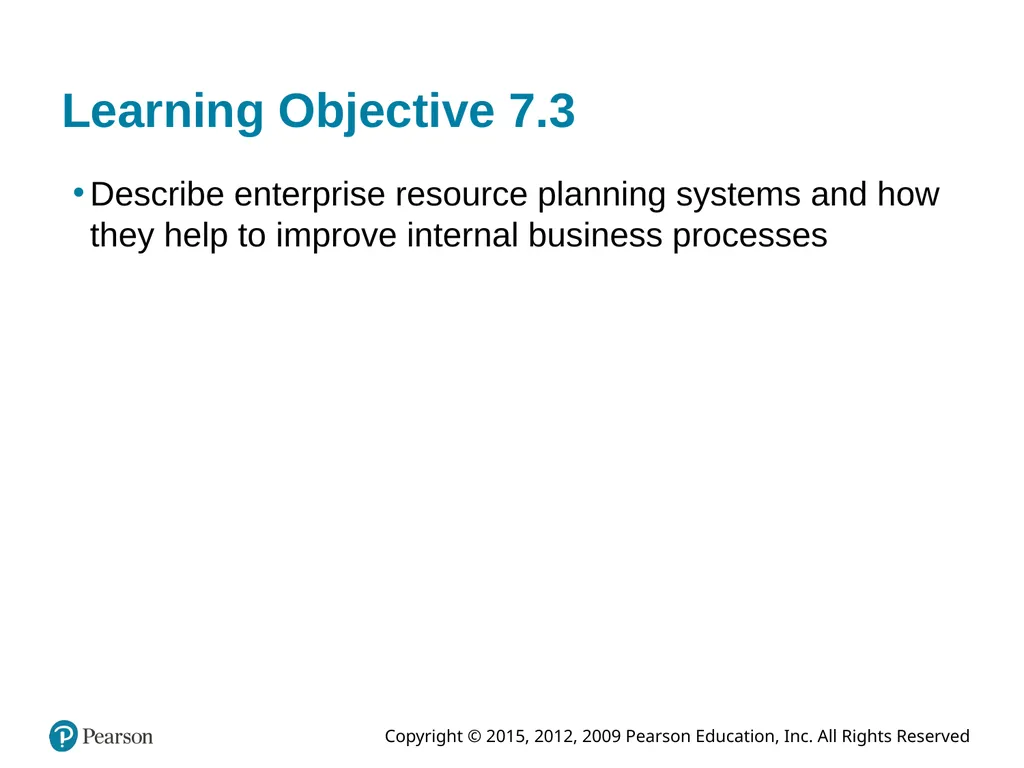 Learning Objective 7.3

• Describe enterprise resource planning systems and how they help to improve internal business processes

Pearson

Copyright © 2015, 2012, 2009 Pearson Education, Inc. All Rights Reserved